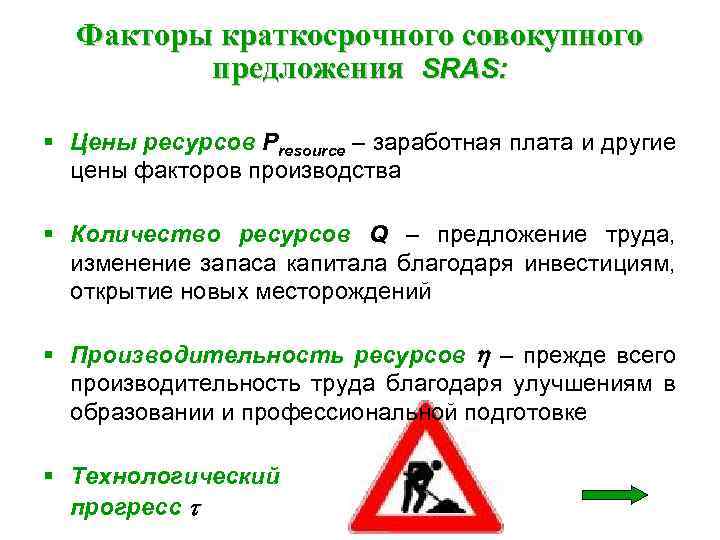 Факторы краткосрочного совокупного предложения SRAS:

▪ Цены ресурсов $P_{resource}$ – заработная плата и другие цены факторов производства

▪ Количество ресурсов Q – предложение труда, изменение запаса капитала благодаря инвестициям, открытие новых месторождений

▪ Производительность ресурсов $\eta$ – прежде всего производительность труда благодаря улучшениям в образовании и профессиональной подготовке

▪ Технологический прогресс $\tau$